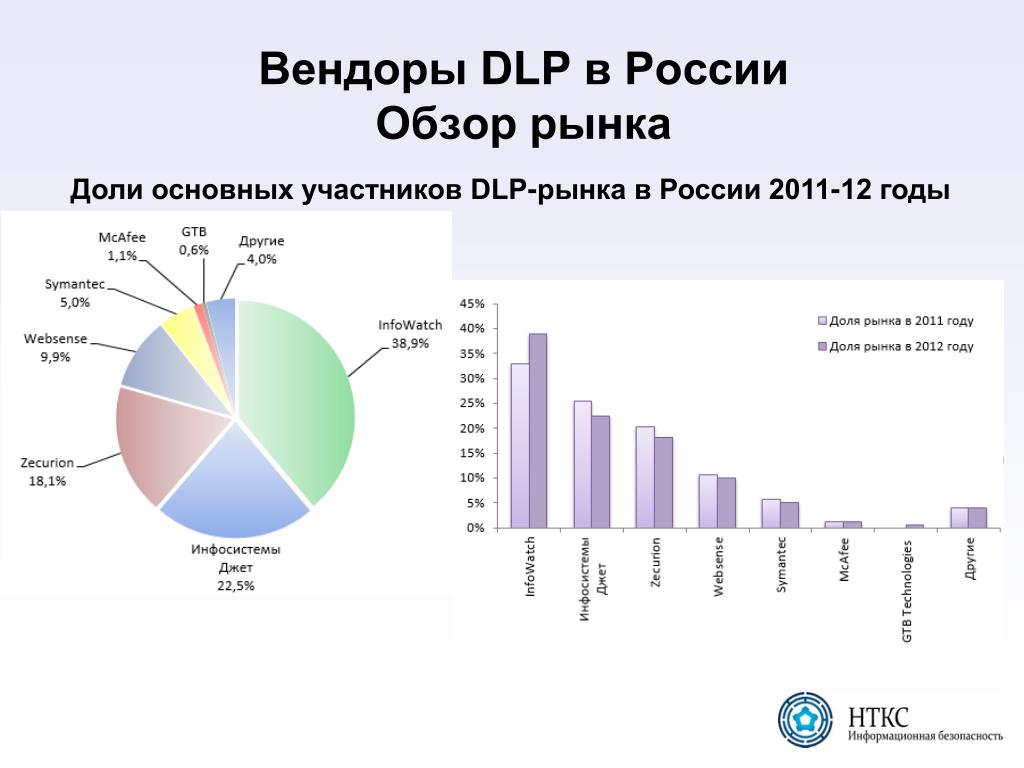 Вендоры DLP в России
Обзор рынка

Доли основных участников DLP-рынка в России 2011-12 годы

McAfee 1,1%
GTB 0,6%
Другие 4,0%
Symantec 5,0%
Websense 9,9%
InfoWatch 38,9%
Zecurion 18,1%
Инфосистемы Джет 22,5%

45%
40%
35%
30%
25%
20%
15%
10%
5%
0%

Доля рынка в 2011 году
Доля рынка в 2012 году

InfoWatch
Инфосистемы Джет
Zecurion
Websense
Symantec
McAfee
GTB Technologies
Другие

НТКС
Информационная безопасность